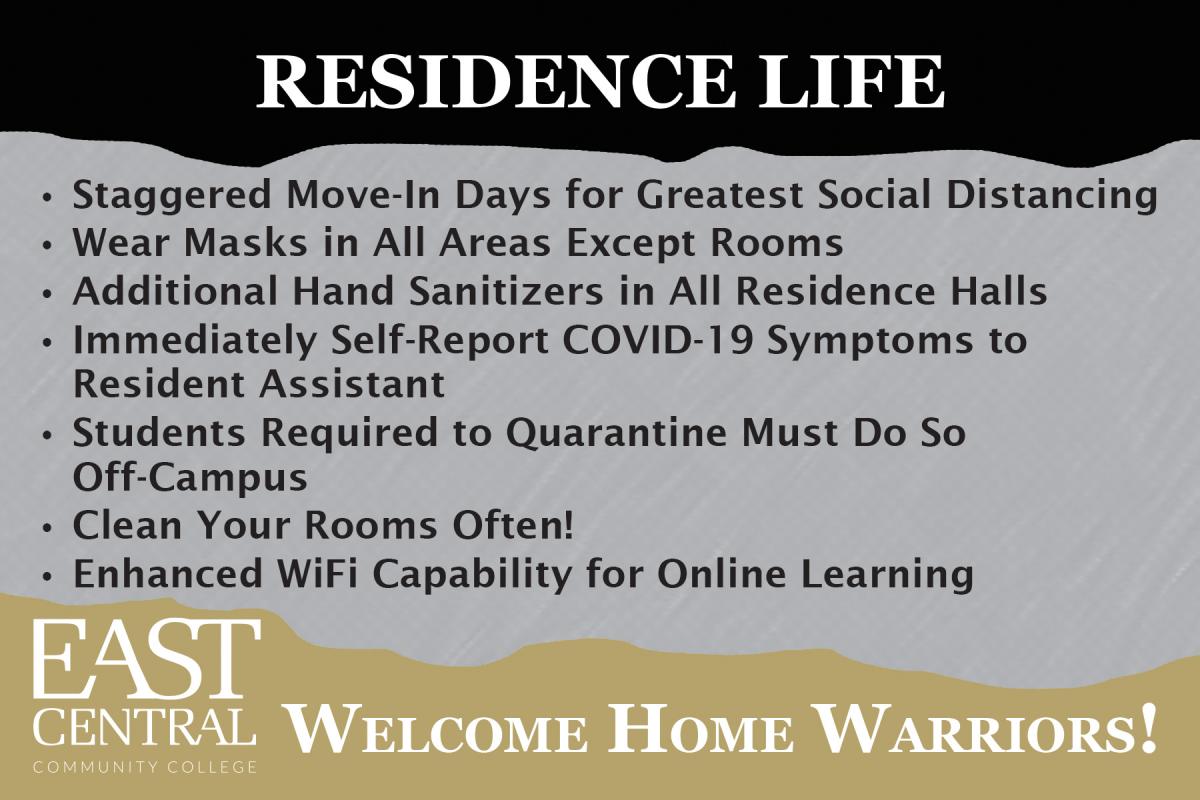 RESIDENCE LIFE

• Staggered Move-In Days for Greatest Social Distancing
• Wear Masks in All Areas Except Rooms
• Additional Hand Sanitizers in All Residence Halls
• Immediately Self-Report COVID-19 Symptoms to Resident Assistant
• Students Required to Quarantine Must Do So Off-Campus
• Clean Your Rooms Often!
• Enhanced WiFi Capability for Online Learning

EAST CENTRAL COMMUNITY COLLEGE

WELCOME HOME WARRIORS!